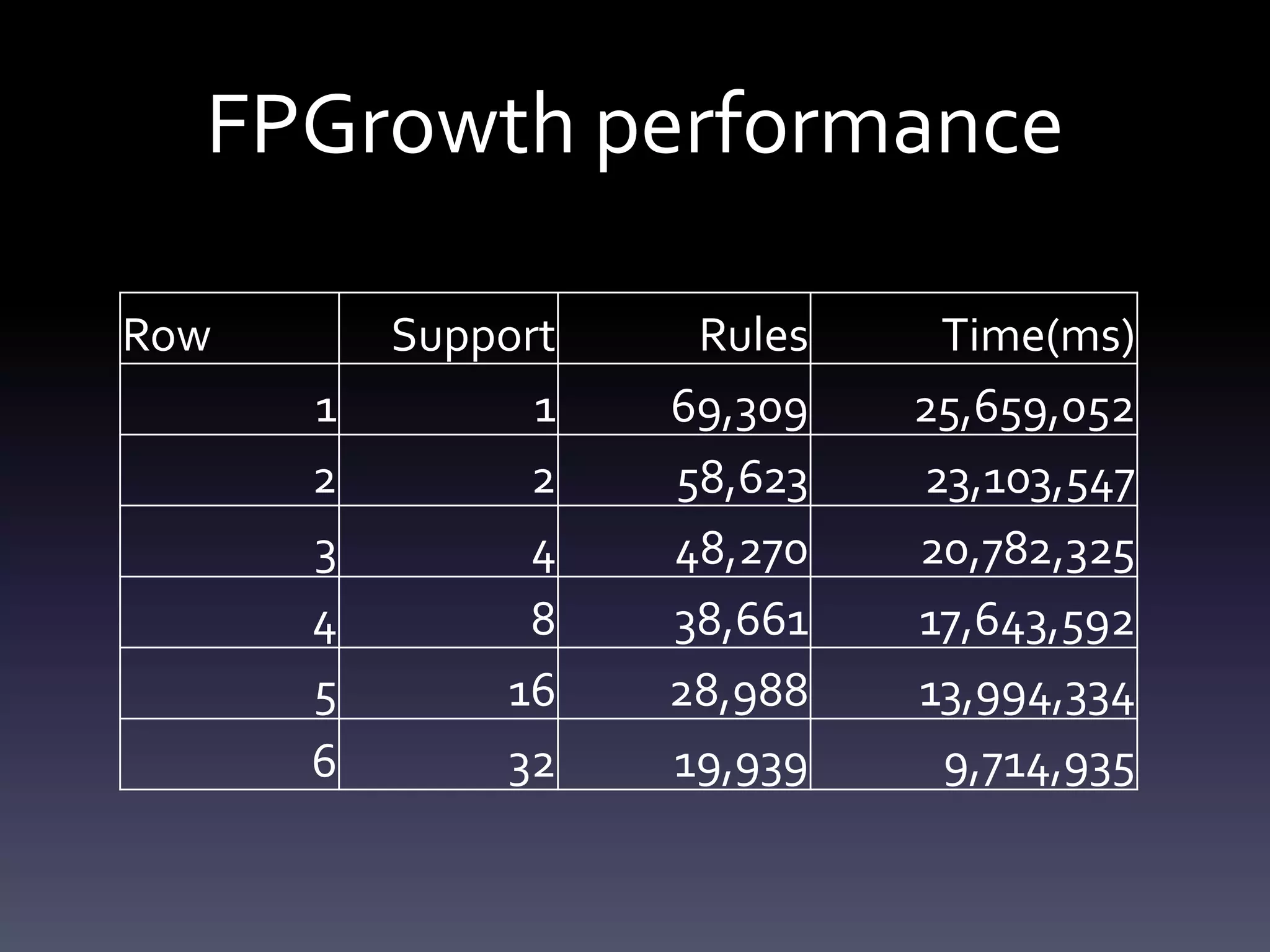 FPGrowth performance

| Row | Support | Rules | Time(ms) |
|---|---|---|---|
| 1 | 1 | 69,309 | 25,659,052 |
| 2 | 2 | 58,623 | 23,103,547 |
| 3 | 4 | 48,270 | 20,782,325 |
| 4 | 8 | 38,661 | 17,643,592 |
| 5 | 16 | 28,988 | 13,994,334 |
| 6 | 32 | 19,939 | 9,714,935 |